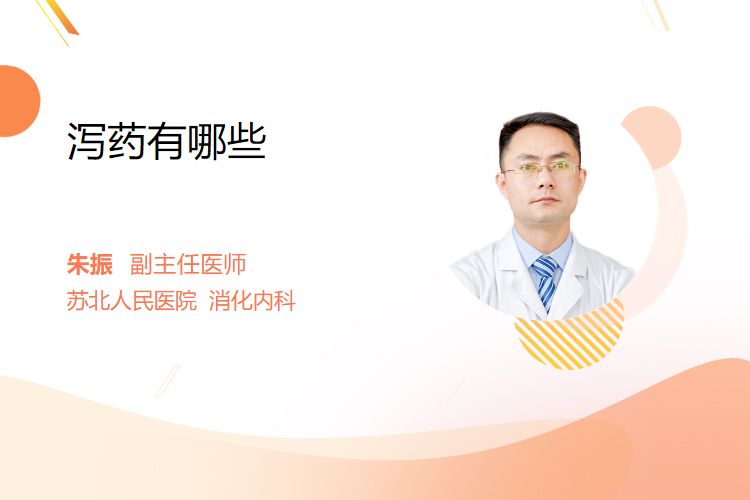 泻药有哪些

朱振 副主任医师
苏北人民医院 消化内科